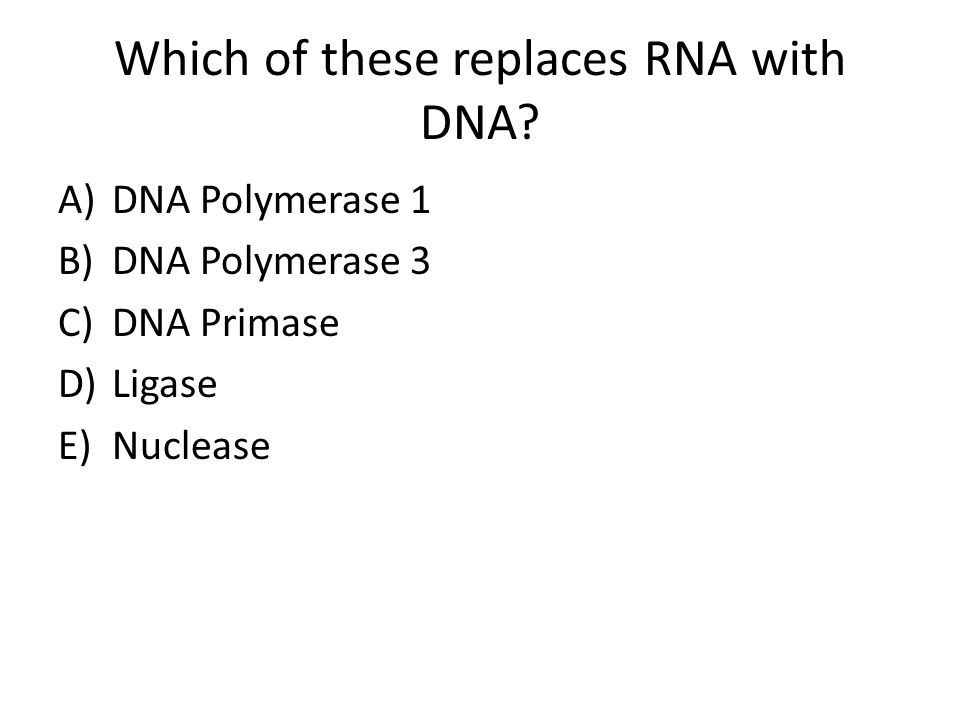 Which of these replaces RNA with DNA?

A) DNA Polymerase 1
B) DNA Polymerase 3
C) DNA Primase
D) Ligase
E) Nuclease